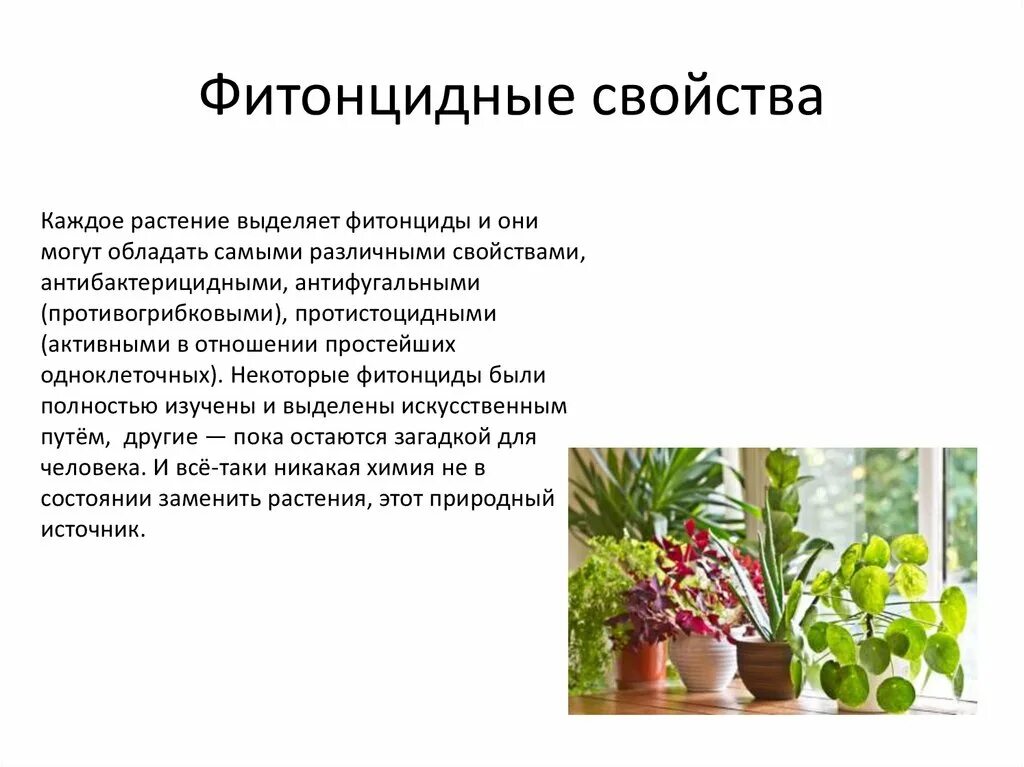 Фитонцидные свойства

Каждое растение выделяет фитонциды и они могут обладать самыми различными свойствами, антибактерицидными, антифугальными (противогрибковыми), протистоцидными (активными в отношении простейших одноклеточных). Некоторые фитонциды были полностью изучены и выделены искусственным путём,  другие — пока остаются загадкой для человека. И всё-таки никакая химия не в состоянии заменить растения, этот природный источник.